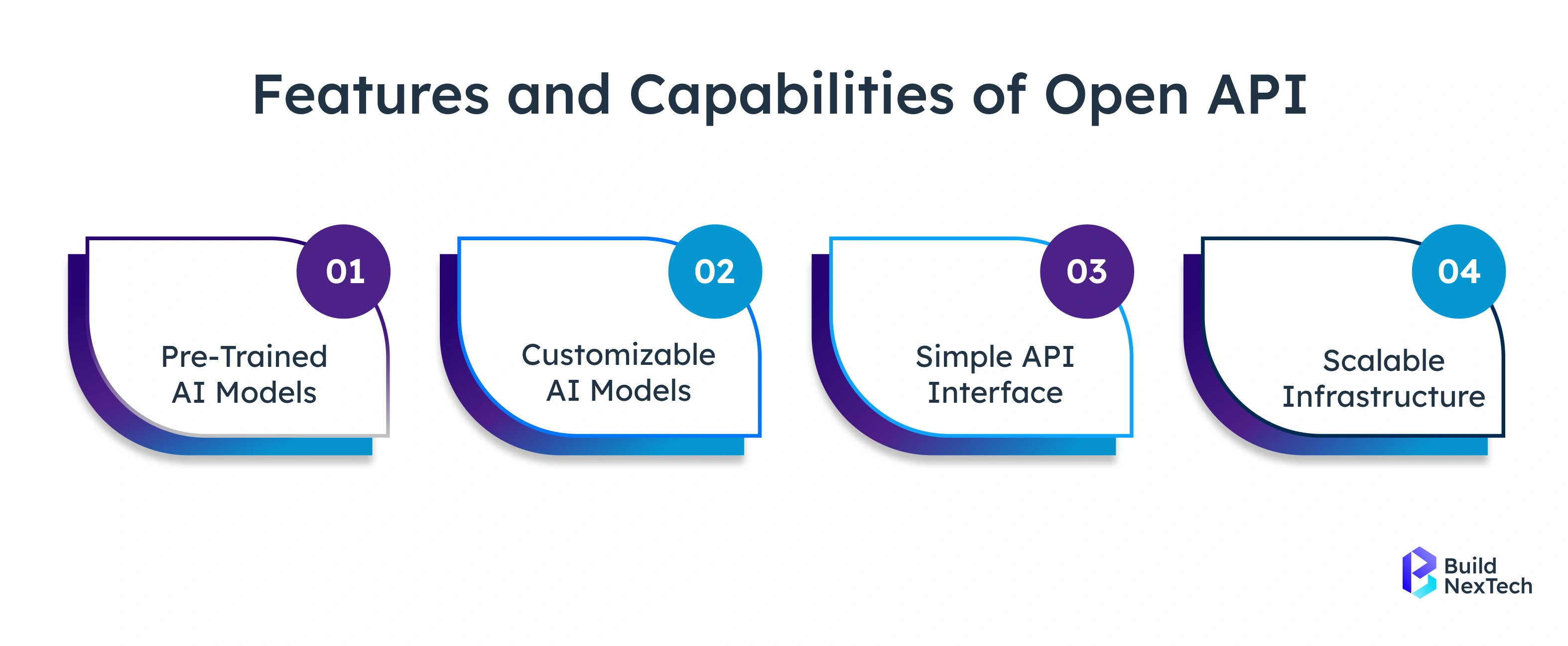 Features and Capabilities of Open API

01
Pre-Trained AI Models

02
Customizable AI Models

03
Simple API Interface

04
Scalable Infrastructure

Build NexTech